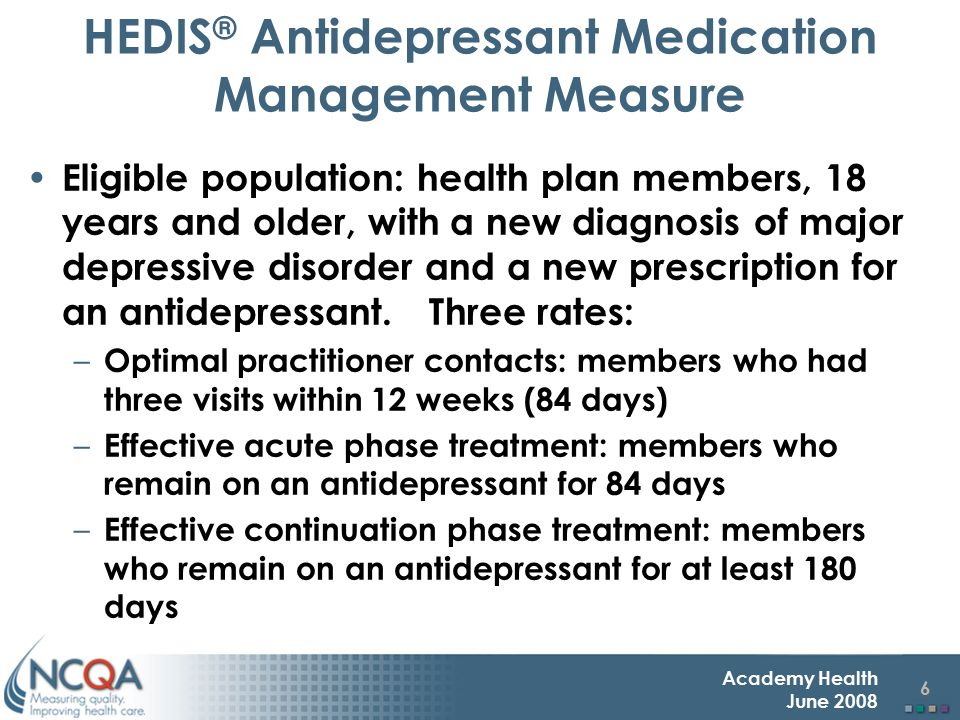 HEDIS® Antidepressant Medication Management Measure

• Eligible population: health plan members, 18 years and older, with a new diagnosis of major depressive disorder and a new prescription for an antidepressant.   Three rates:

– Optimal practitioner contacts: members who had three visits within 12 weeks (84 days)

– Effective acute phase treatment: members who remain on an antidepressant for 84 days

– Effective continuation phase treatment: members who remain on an antidepressant for at least 180 days

NCQA
Measuring quality.
Improving health care.

Academy Health
June 2008

6